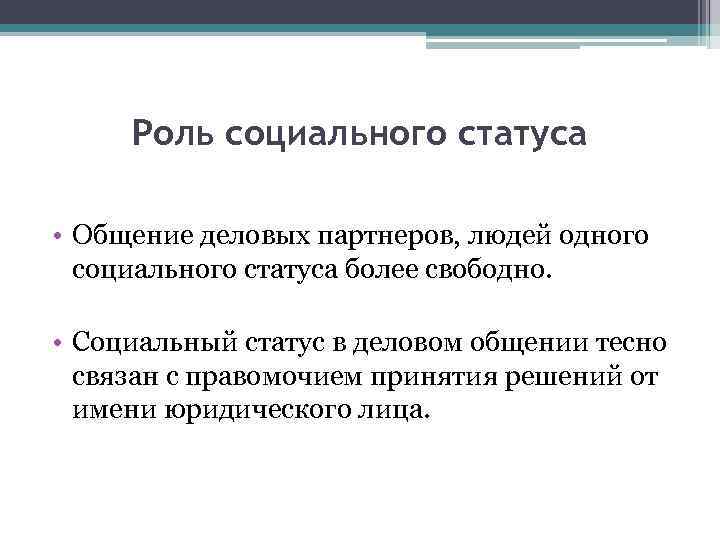 Роль социального статуса

• Общение деловых партнеров, людей одного социального статуса более свободно.

• Социальный статус в деловом общении тесно связан с правомочием принятия решений от имени юридического лица.